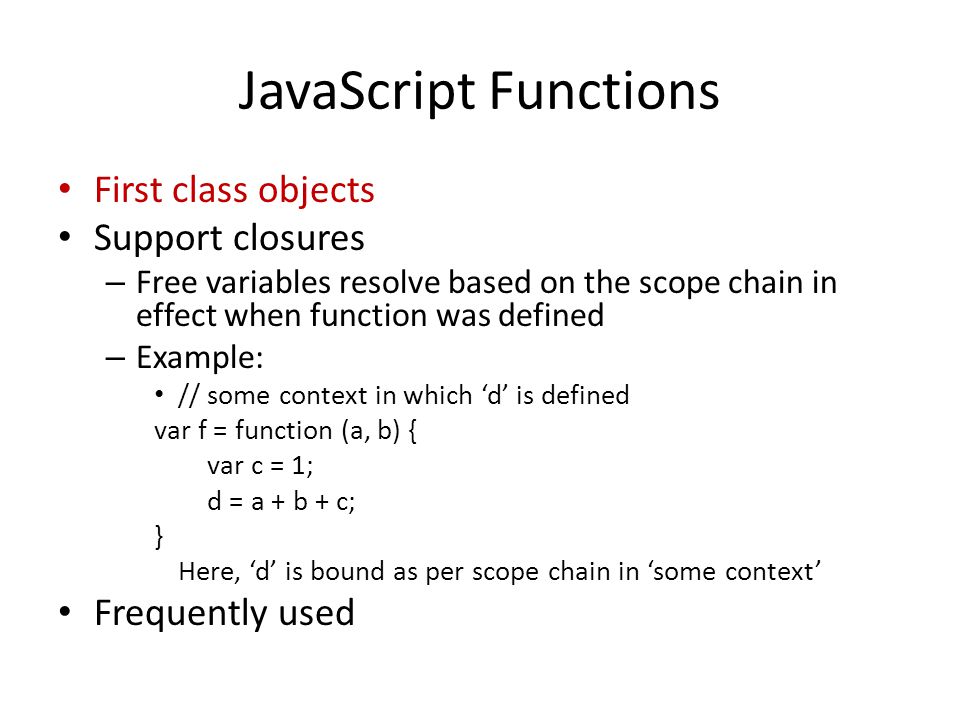 JavaScript Functions

• First class objects
• Support closures
– Free variables resolve based on the scope chain in effect when function was defined
– Example:
• // some context in which ‘d’ is defined
var f = function (a, b) {
var c = 1;
d = a + b + c;
}
Here, ‘d’ is bound as per scope chain in ‘some context’
• Frequently used